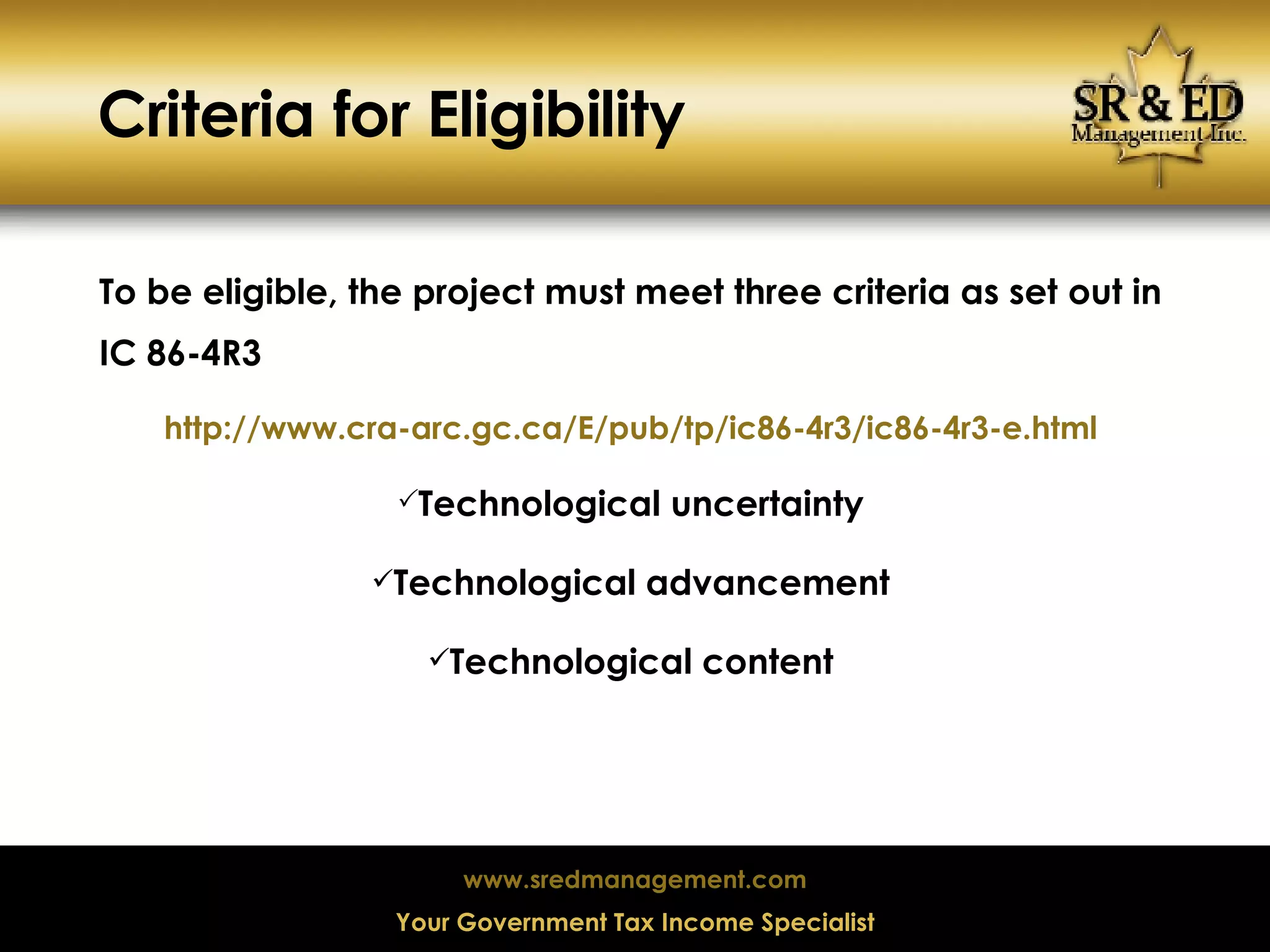 Criteria for Eligibility

SR & ED Management Inc.

To be eligible, the project must meet three criteria as set out in IC 86-4R3

http://www.cra-arc.gc.ca/E/pub/tp/ic86-4r3/ic86-4r3-e.html

✓Technological uncertainty

✓Technological advancement

✓Technological content

www.sredmanagement.com

Your Government Tax Income Specialist